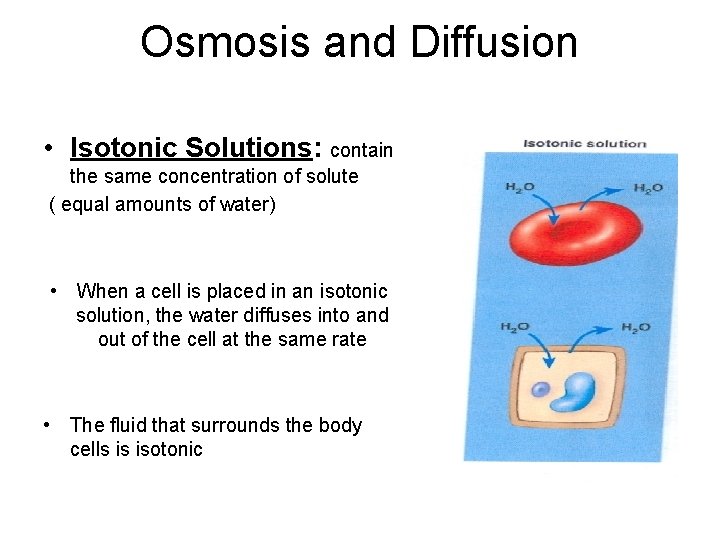 Osmosis and Diffusion

• Isotonic Solutions: contain the same concentration of solute ( equal amounts of water)

• When a cell is placed in an isotonic solution, the water diffuses into and out of the cell at the same rate

• The fluid that surrounds the body cells is isotonic

Isotonic solution

$H_2O$ $H_2O$

$H_2O$ $H_2O$